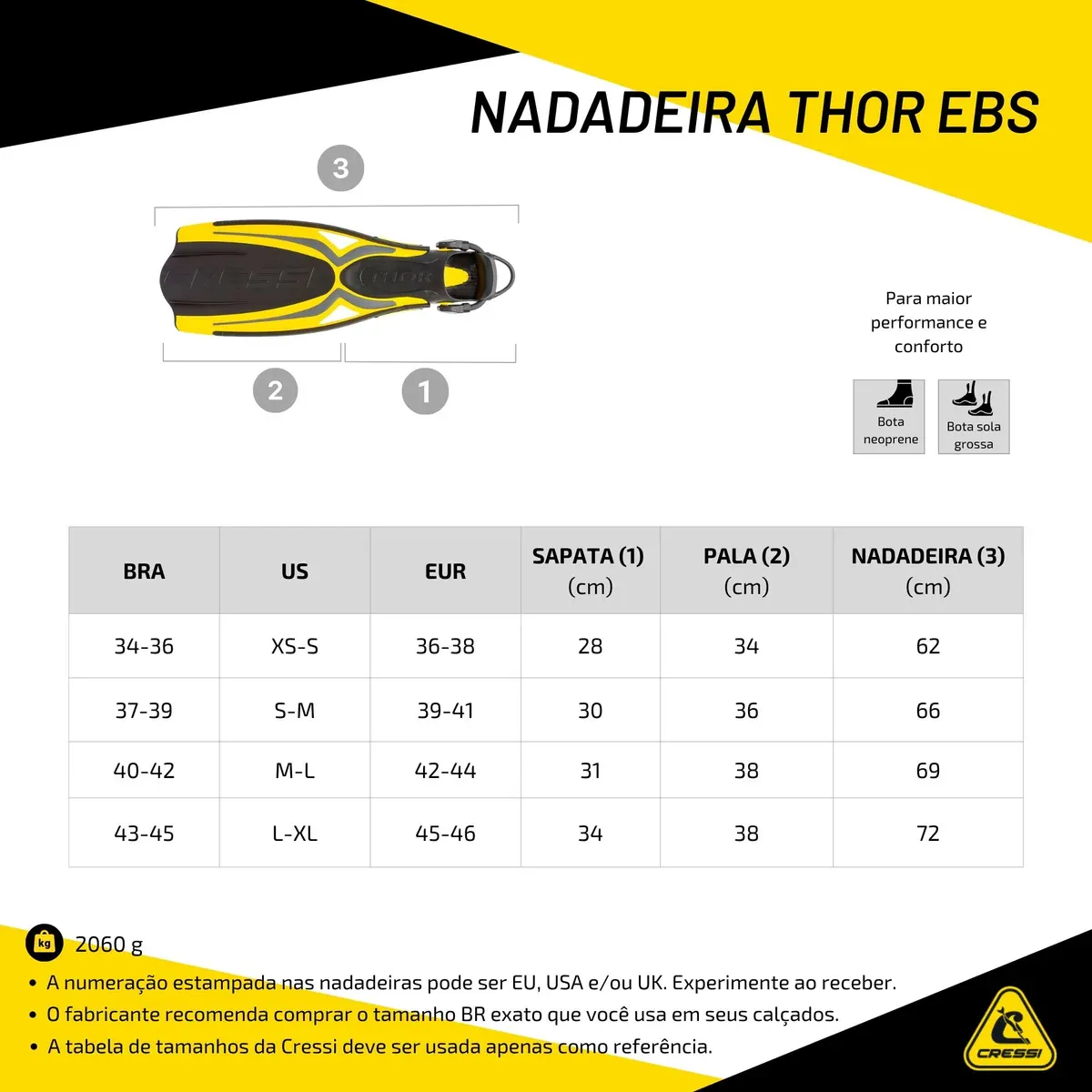 NADADEIRA THOR EBS

3

CRESSI THOR

2

1

Para maior performance e conforto

Bota neoprene

Bota sola grossa

| BRA | US | EUR | SAPATA (1) (cm) | PALA (2) (cm) | NADADEIRA (3) (cm) |
|---|---|---|---|---|---|
| 34-36 | XS-S | 36-38 | 28 | 34 | 62 |
| 37-39 | S-M | 39-41 | 30 | 36 | 66 |
| 40-42 | M-L | 42-44 | 31 | 38 | 69 |
| 43-45 | L-XL | 45-46 | 34 | 38 | 72 |

kg 2060 g

• A numeração estampada nas nadadeiras pode ser EU, USA e/ou UK. Experimente ao receber.
• O fabricante recomenda comprar o tamanho BR exato que você usa em seus calçados.
• A tabela de tamanhos da Cressi deve ser usada apenas como referência.

CRESSI